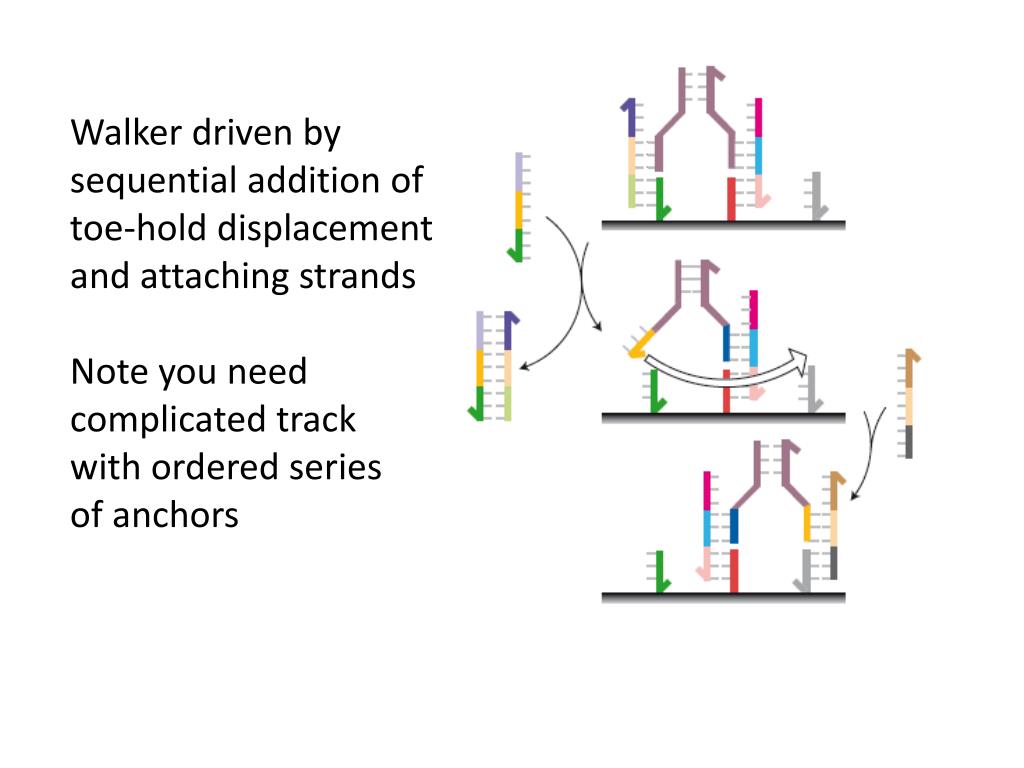 Walker driven by sequential addition of toe-hold displacement and attaching strands

Note you need complicated track with ordered series of anchors